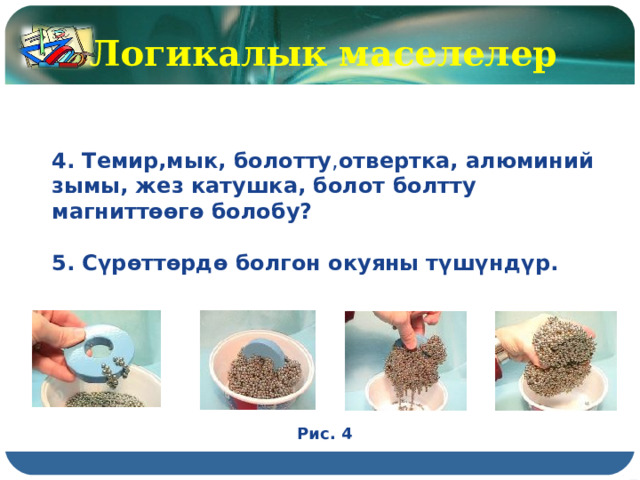 Логикалык маселелер

4. Темир,мык, болотту,отвертка, алюминий зымы, жез катушка, болот болтту магниттөөгө болобу?

5. Сүрөттөрдө болгон окуяны түшүндүр.

Рис. 4